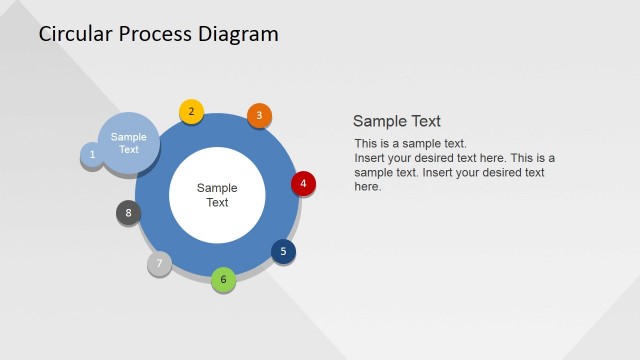 Circular Process Diagram

Sample Text

1

2

3

4

5

6

7

8

Sample Text

Sample Text

This is a sample text.
Insert your desired text here. This is a sample text. Insert your desired text here.